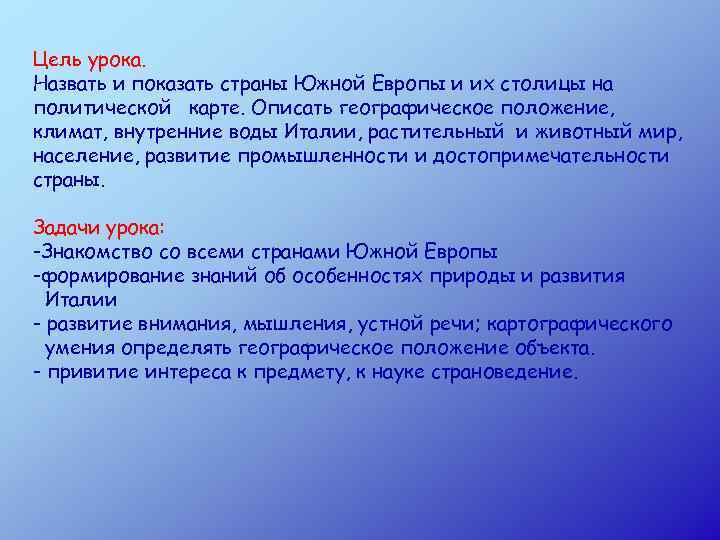 Цель урока.
Назвать и показать страны Южной Европы и их столицы на политической карте. Описать географическое положение, климат, внутренние воды Италии, растительный и животный мир, население, развитие промышленности и достопримечательности страны.

Задачи урока:
-Знакомство со всеми странами Южной Европы
-формирование знаний об особенностях природы и развития Италии
- развитие внимания, мышления, устной речи; картографического умения определять географическое положение объекта.
- привитие интереса к предмету, к науке страноведение.